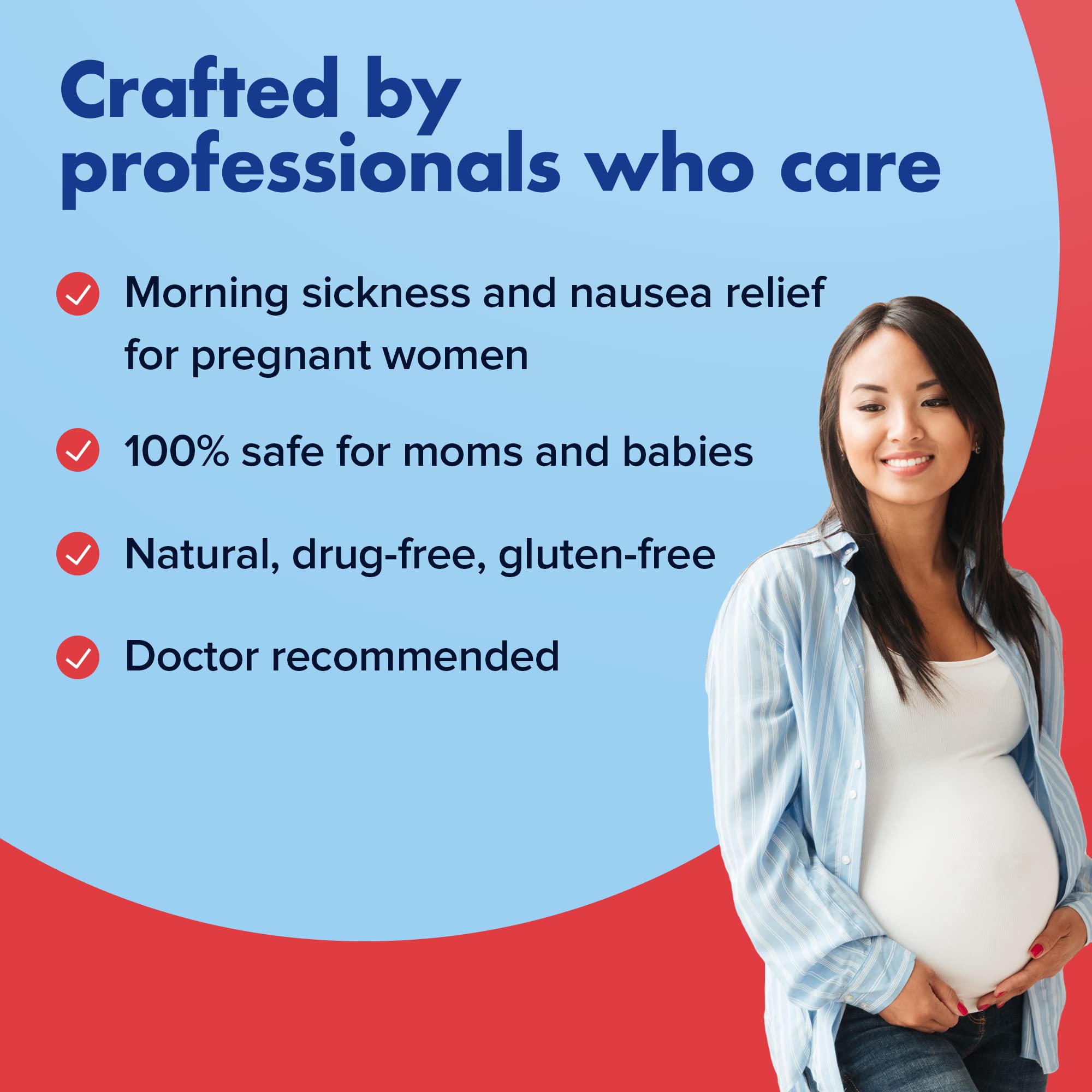 Crafted by professionals who care

Morning sickness and nausea relief for pregnant women

100% safe for moms and babies

Natural, drug-free, gluten-free

Doctor recommended